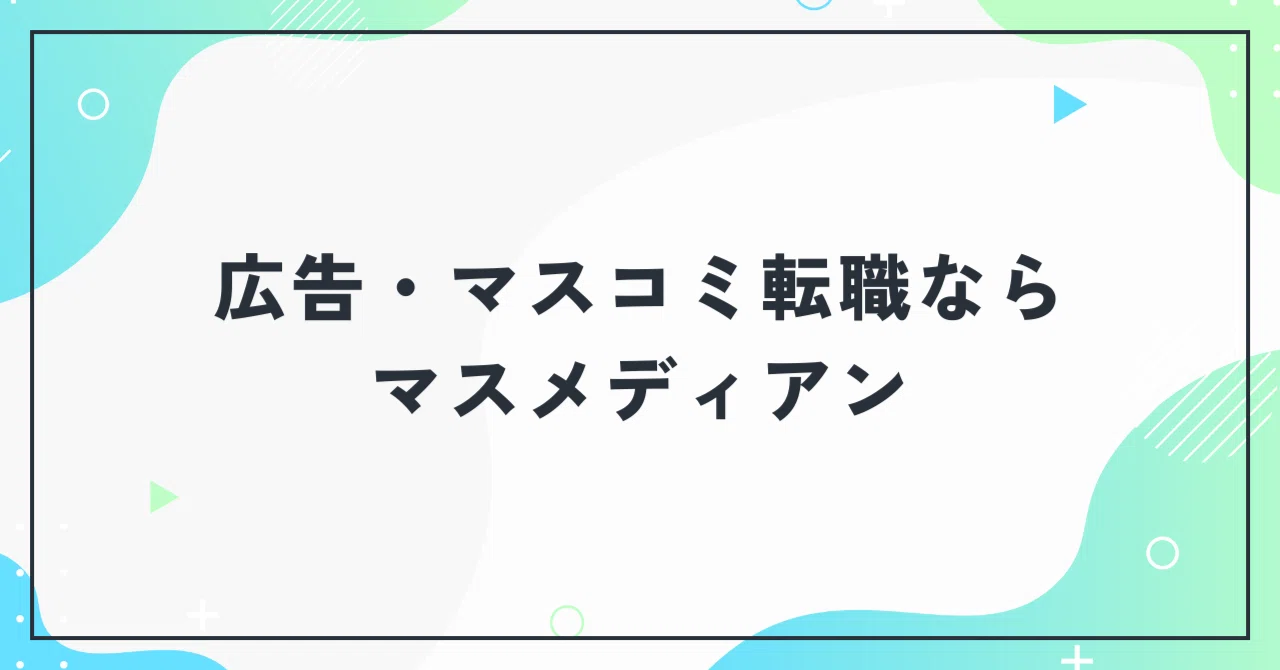 広告・マスコミ転職なら
マスメディアン